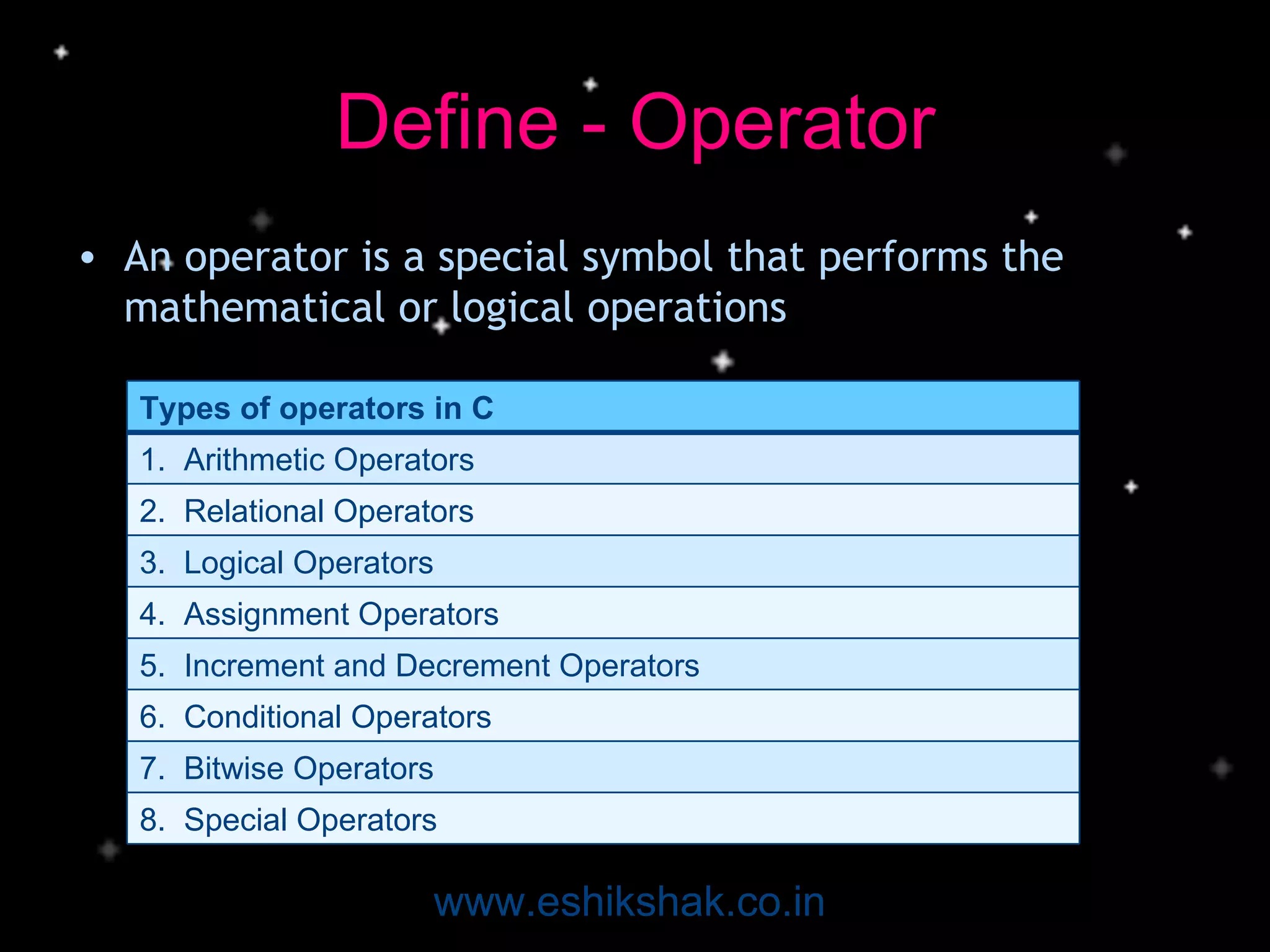 Define - Operator

• An operator is a special symbol that performs the mathematical or logical operations

| Types of operators in C |
|---|
| 1. Arithmetic Operators |
| 2. Relational Operators |
| 3. Logical Operators |
| 4. Assignment Operators |
| 5. Increment and Decrement Operators |
| 6. Conditional Operators |
| 7. Bitwise Operators |
| 8. Special Operators |

www.eshikshak.co.in